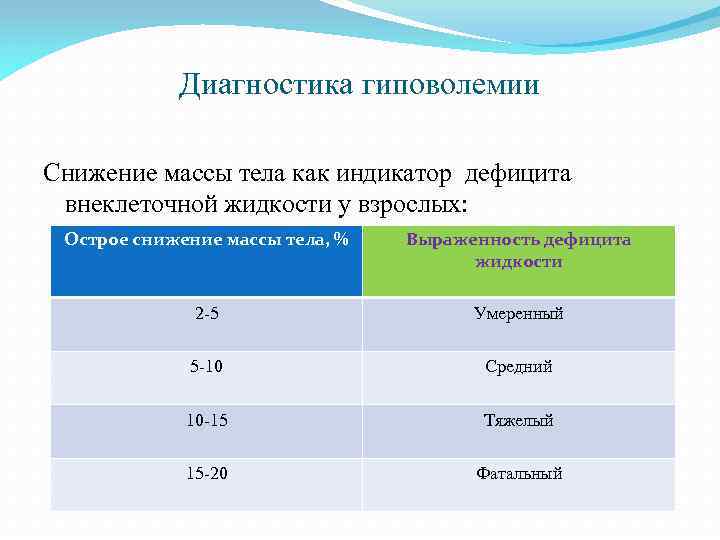 Диагностика гиповолемии

Снижение массы тела как индикатор дефицита внеклеточной жидкости у взрослых:

| Острое снижение массы тела, % | Выраженность дефицита жидкости |
|---|---|
| 2-5 | Умеренный |
| 5-10 | Средний |
| 10-15 | Тяжелый |
| 15-20 | Фатальный |